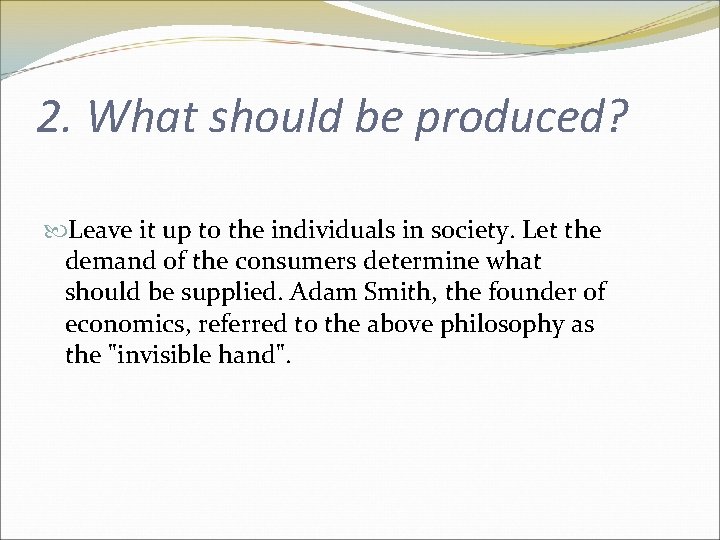 2. What should be produced?

Leave it up to the individuals in society. Let the demand of the consumers determine what should be supplied. Adam Smith, the founder of economics, referred to the above philosophy as the "invisible hand".